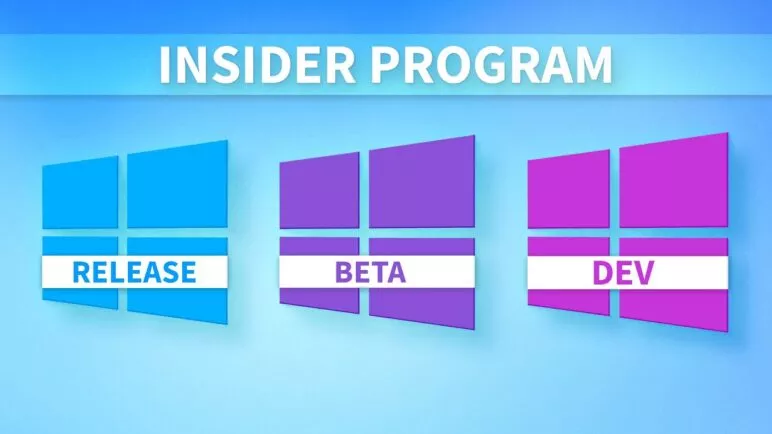 INSIDER PROGRAM

RELEASE

BETA

DEV